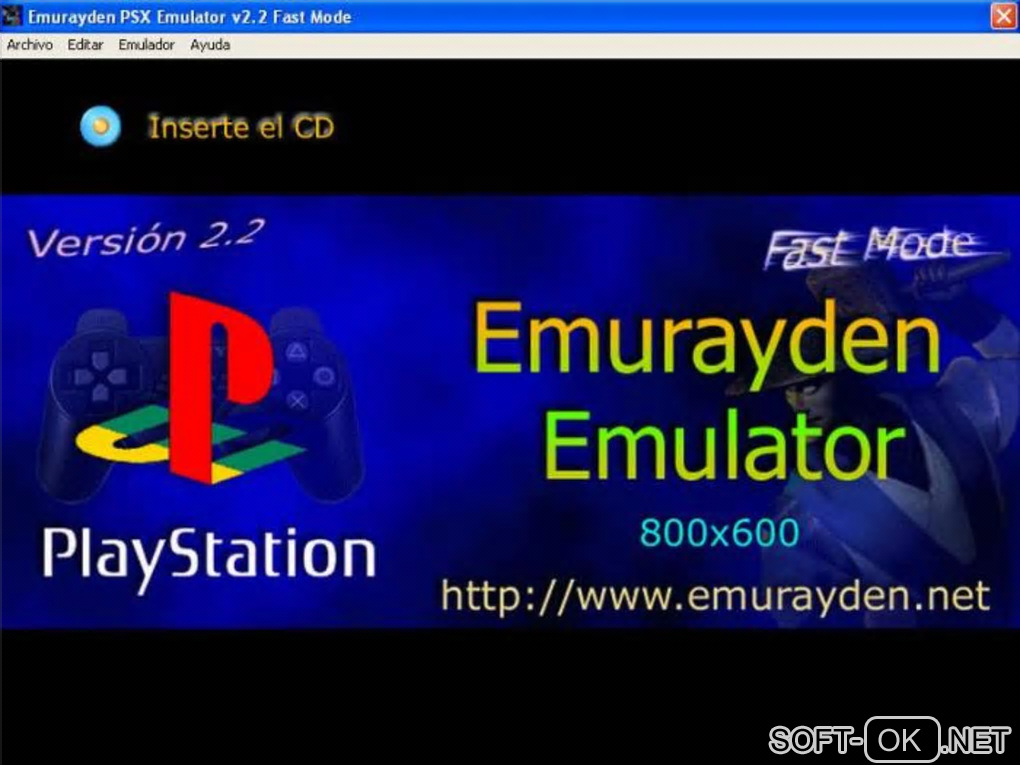 Emurayden PSX Emulator v2.2 Fast Mode

Archivo Editar Emulador Ayuda

Inserte el CD

Versión 2.2

Fast Mode

Emurayden Emulator

800x600

PlayStation

http://www.emurayden.net

SOFT-OK.NET